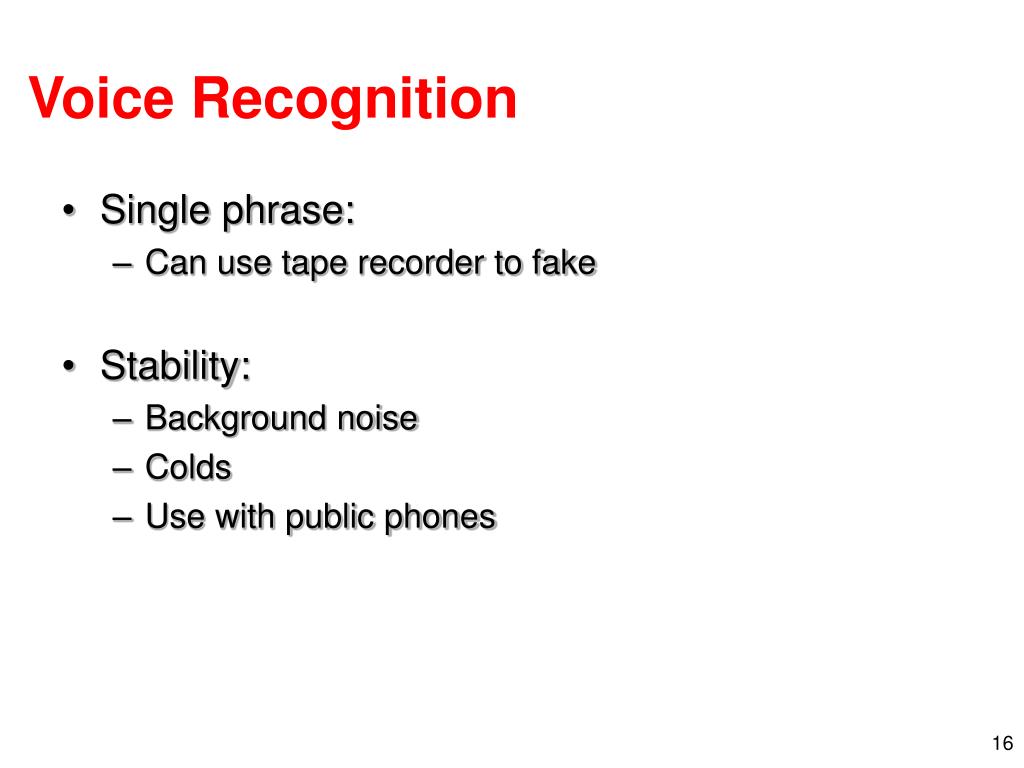 Voice Recognition

• Single phrase:
– Can use tape recorder to fake

• Stability:
– Background noise
– Colds
– Use with public phones

16